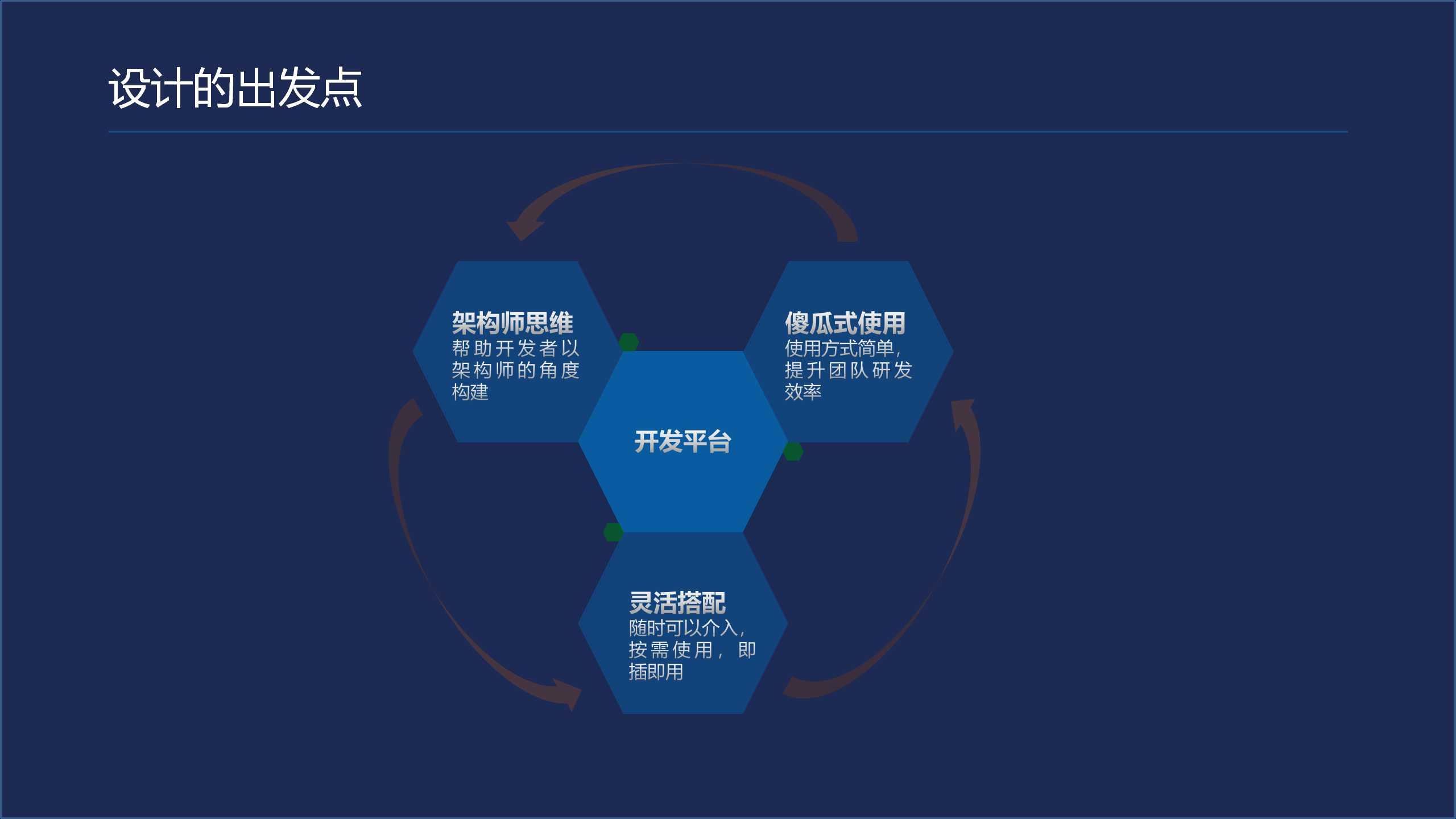 设计的出发点

架构师思维
帮助开发者以架构师的角度构建

傻瓜式使用
使用方式简单，提升团队研发效率

开发平台

灵活搭配
随时可以介入，按需使用，即插即用